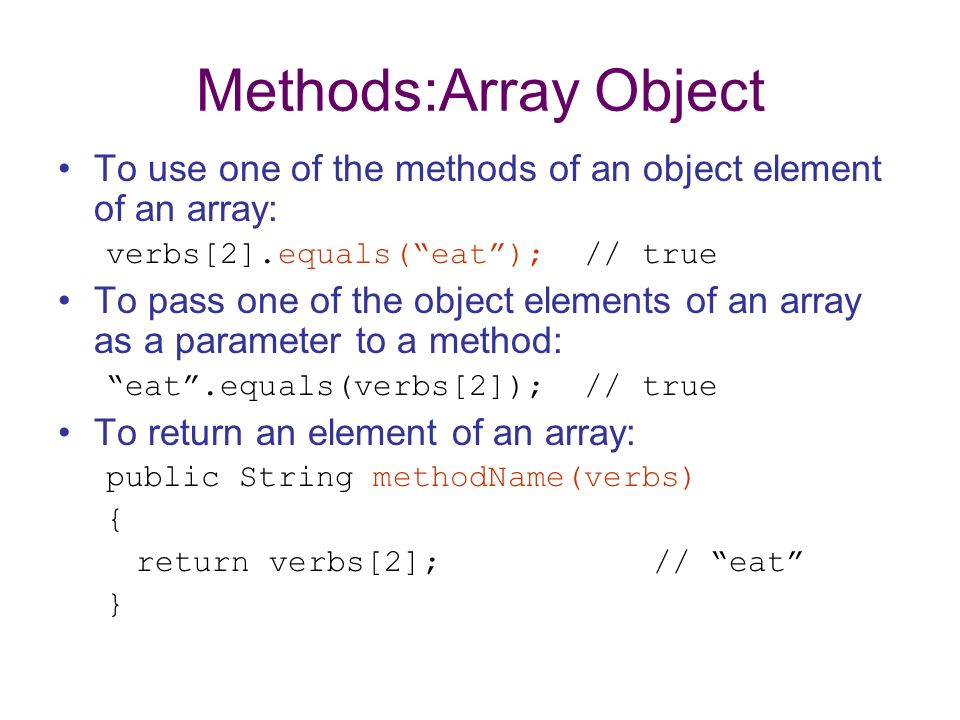 Methods:Array Object

• To use one of the methods of an object element of an array:

verbs[2].equals(“eat”);  // true

• To pass one of the object elements of an array as a parameter to a method:

“eat”.equals(verbs[2]);  // true

• To return an element of an array:

public String methodName(verbs)
{
  return verbs[2];            // “eat”
}